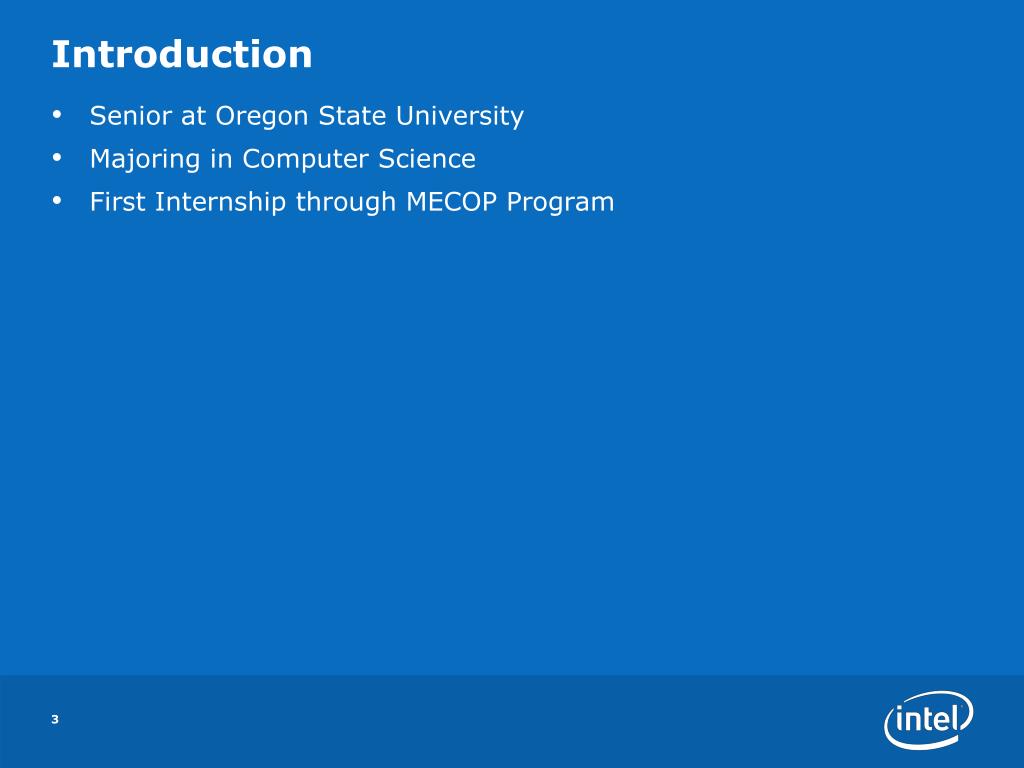 Introduction

• Senior at Oregon State University
• Majoring in Computer Science
• First Internship through MECOP Program

3

intel